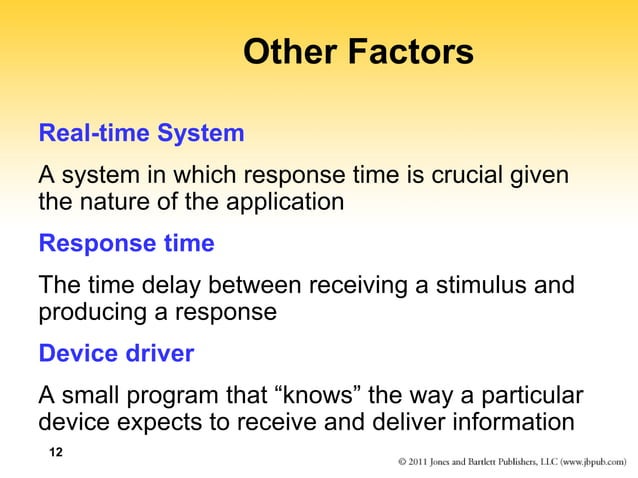 Other Factors

Real-time System

A system in which response time is crucial given the nature of the application

Response time

The time delay between receiving a stimulus and producing a response

Device driver

A small program that “knows” the way a particular device expects to receive and deliver information

12

© 2011 Jones and Bartlett Publishers, LLC (www.jbpub.com)